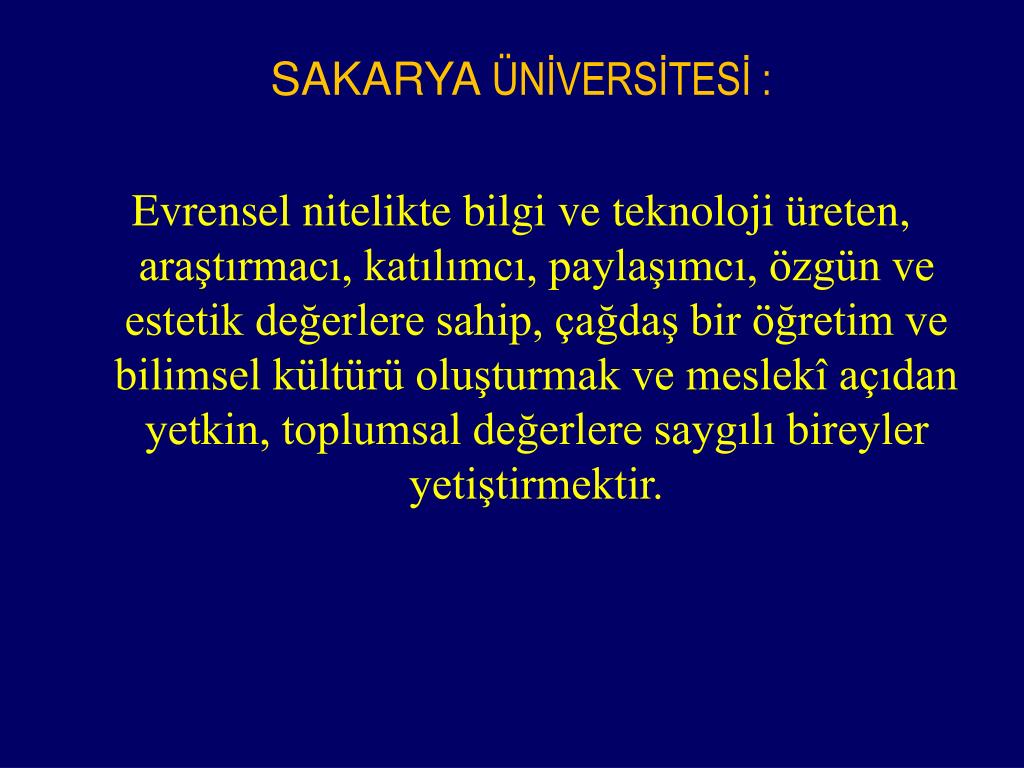 SAKARYA ÜNİVERSİTESİ :

Evrensel nitelikte bilgi ve teknoloji üreten, araştırmacı, katılımcı, paylaşımcı, özgün ve estetik değerlere sahip, çağdaş bir öğretim ve bilimsel kültürü oluşturmak ve meslekî açıdan yetkin, toplumsal değerlere saygılı bireyler yetiştirmektir.